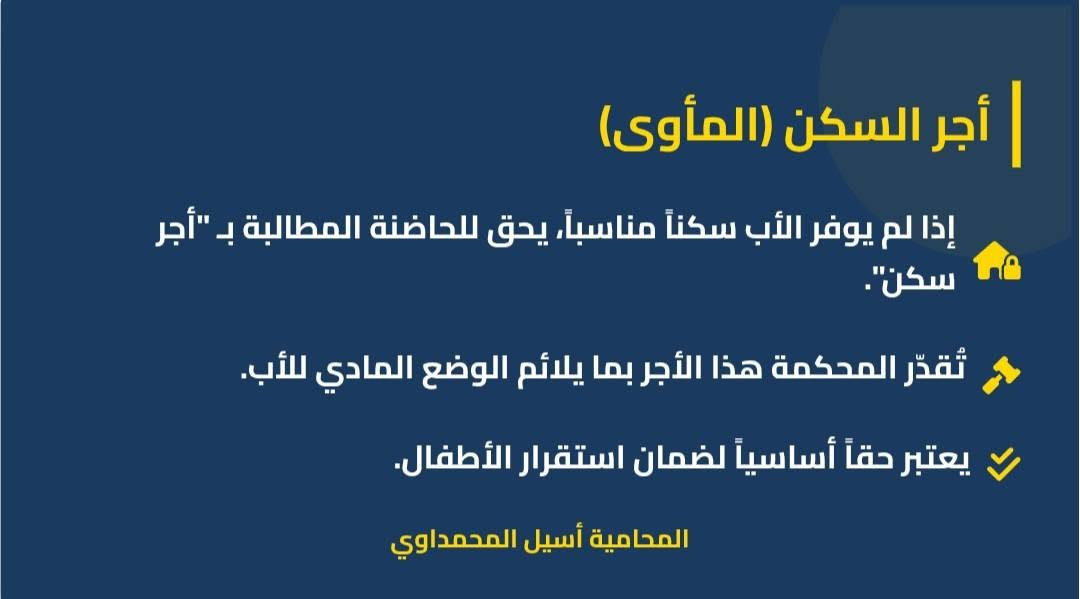 أجر السكن (المأوى)

إذا لم يوفر الأب سكناً مناسباً، يحق للحاضنة المطالبة بـ "أجر سكن".

تُقدّر المحكمة هذا الأجر بما يلائم الوضع المادي للأب.

يعتبر حقاً أساسياً لضمان استقرار الأطفال.

المحامية أسيل المحمداوي